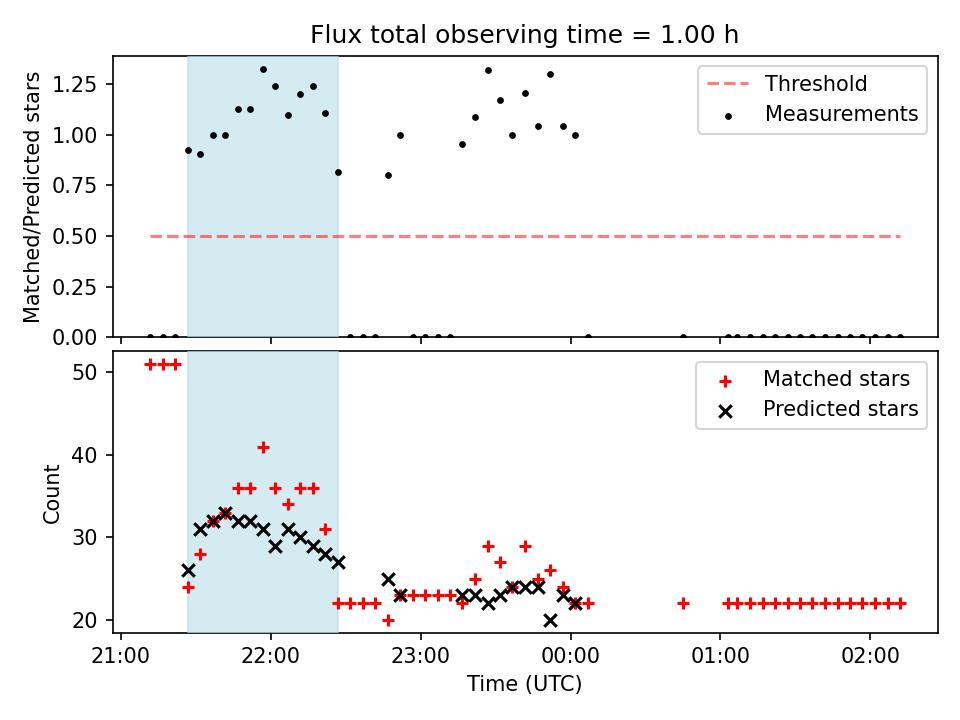 Flux total observing time = 1.00 h

Matched/Predicted stars

1.25
1.00
0.75
0.50
0.25
0.00

Threshold
Measurements

Count

50
40
30
20

Matched stars
Predicted stars

21:00
22:00
23:00
00:00
01:00
02:00

Time (UTC)